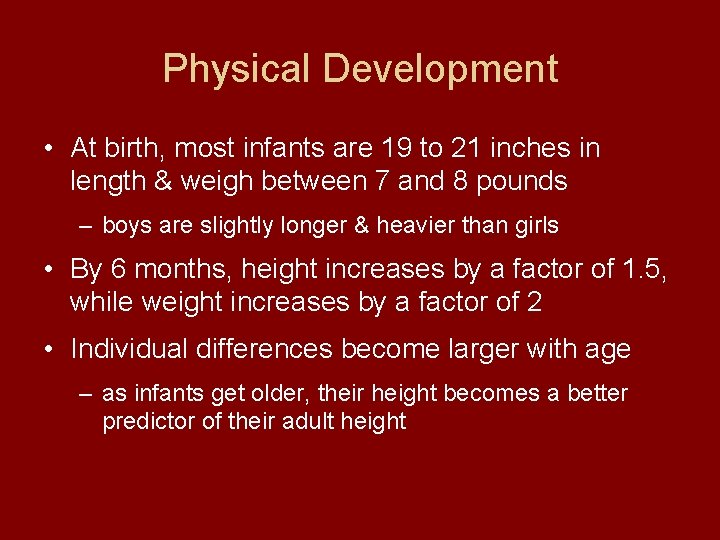 Physical Development

• At birth, most infants are 19 to 21 inches in length & weigh between 7 and 8 pounds

– boys are slightly longer & heavier than girls

• By 6 months, height increases by a factor of 1.5, while weight increases by a factor of 2

• Individual differences become larger with age

– as infants get older, their height becomes a better predictor of their adult height